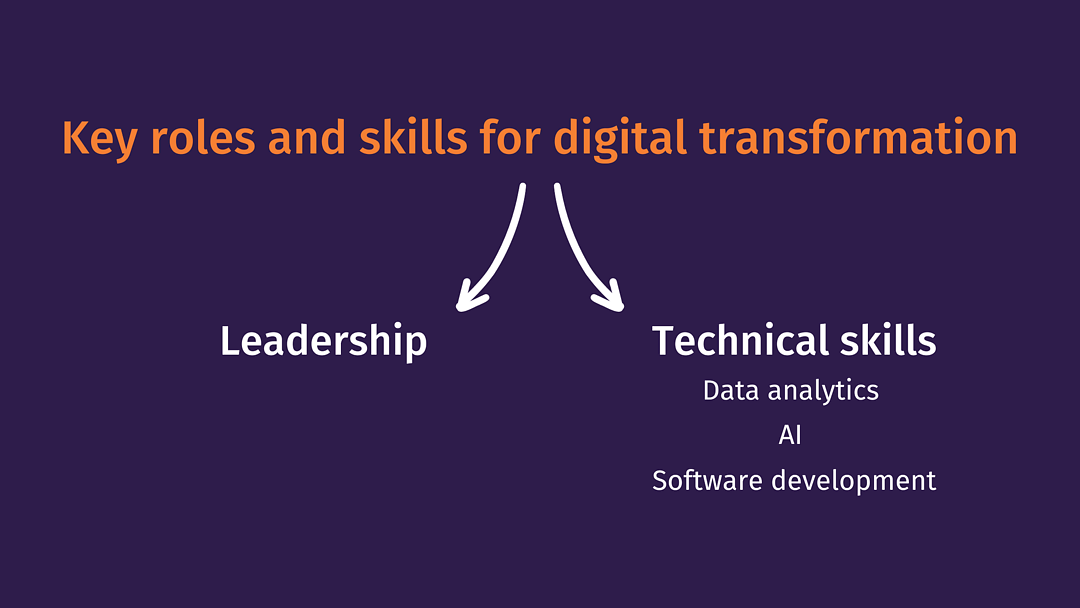 Key roles and skills for digital transformation

Leadership

Technical skills
Data analytics
AI
Software development